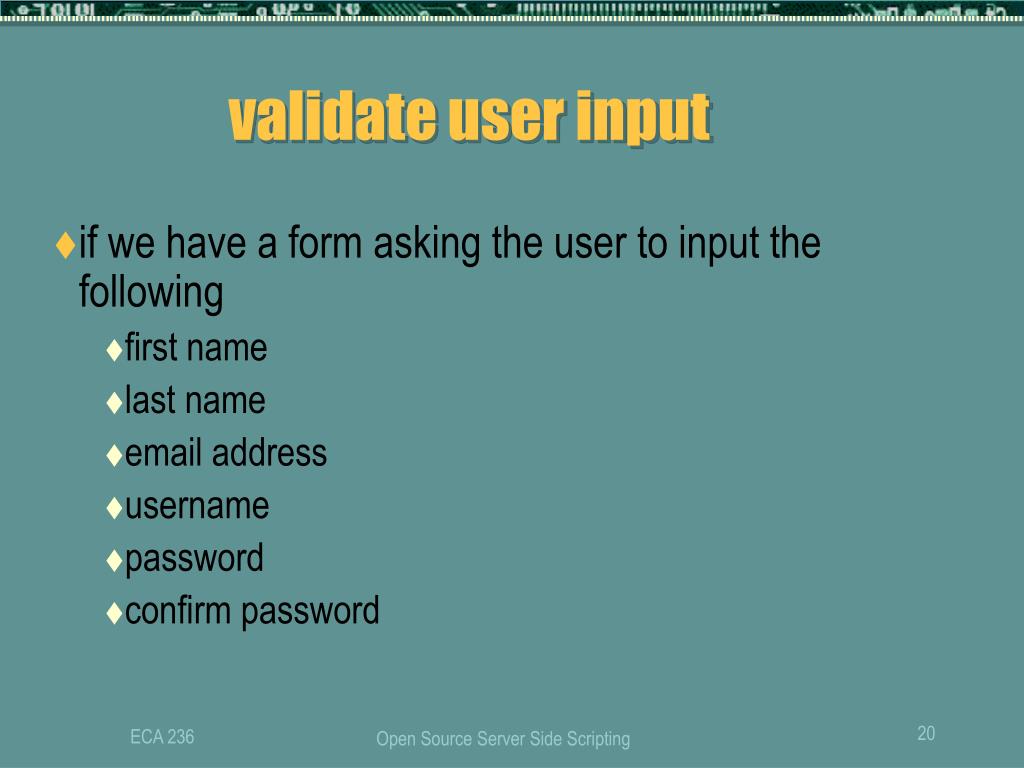 validate user input

♦if we have a form asking the user to input the following

♦first name

♦last name

♦email address

♦username

♦password

♦confirm password

ECA 236

Open Source Server Side Scripting

20